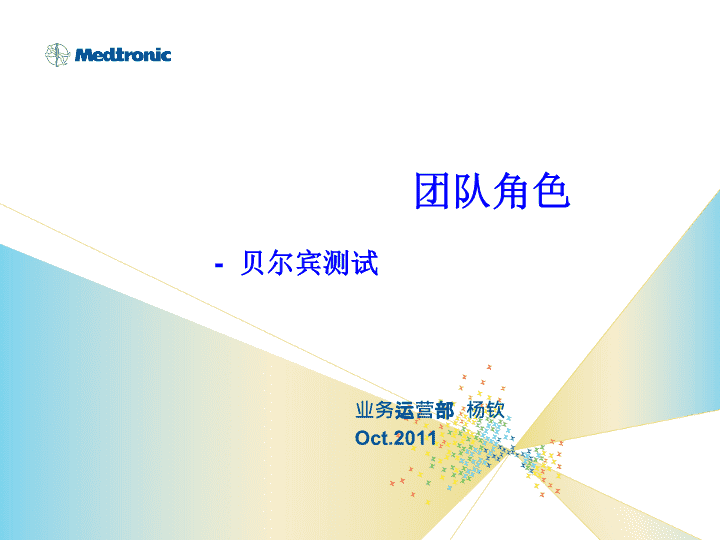 Medtronic

团队角色

- 贝尔宾测试

业务运营部 杨钦
Oct.2011